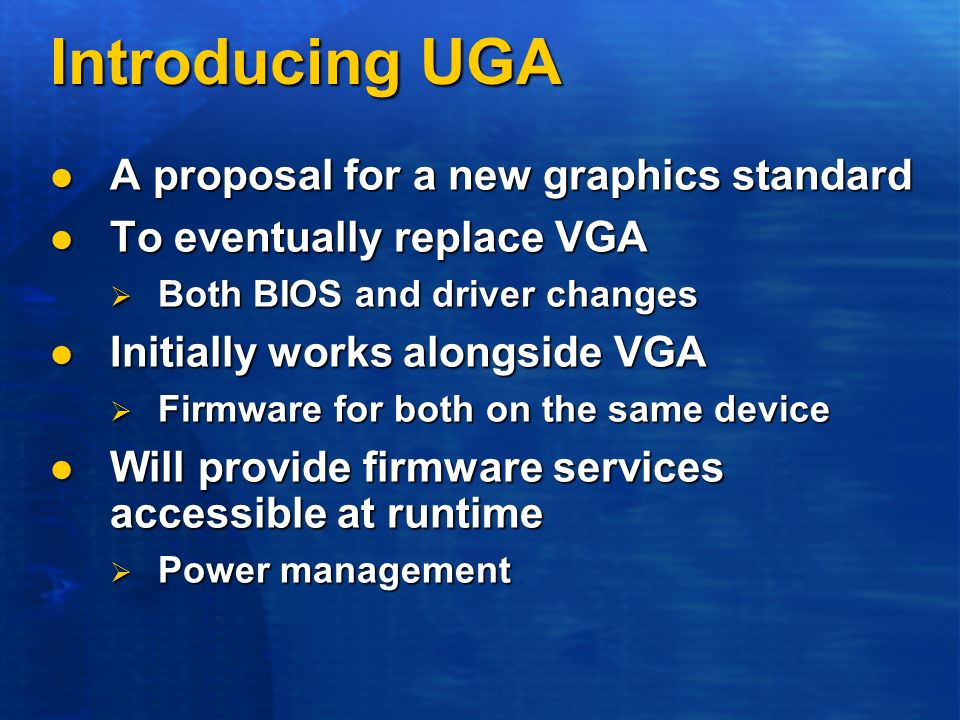 Introducing UGA

- A proposal for a new graphics standard
- To eventually replace VGA
  - Both BIOS and driver changes
- Initially works alongside VGA
  - Firmware for both on the same device
- Will provide firmware services accessible at runtime
  - Power management